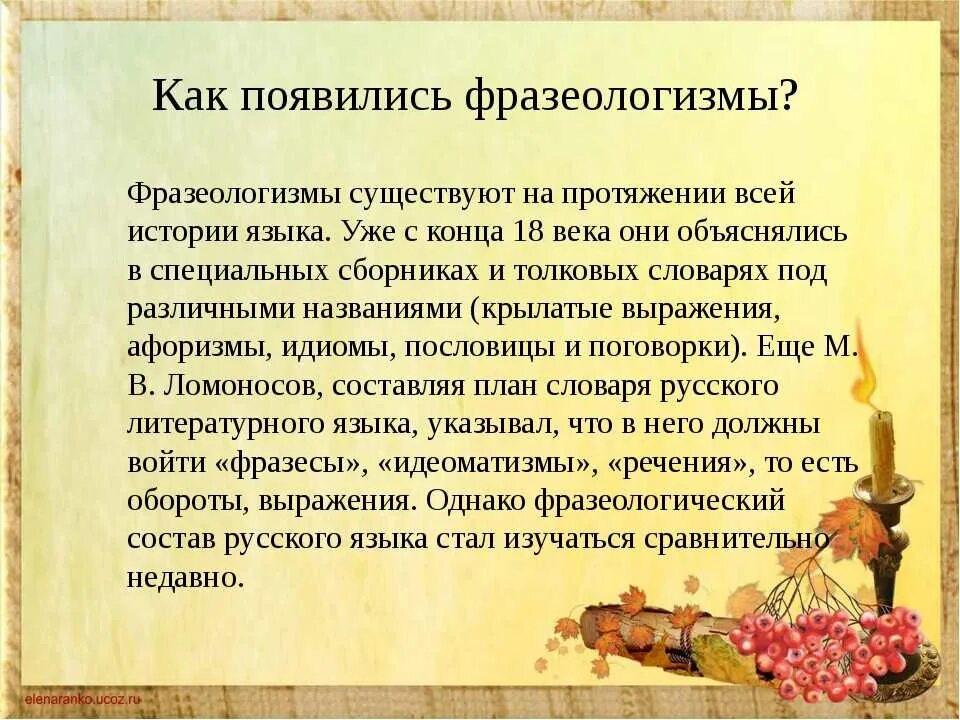 Как появились фразеологизмы?

Фразеологизмы существуют на протяжении всей истории языка. Уже с конца 18 века они объяснялись в специальных сборниках и толковых словарях под различными названиями (крылатые выражения, афоризмы, идиомы, пословицы и поговорки). Еще М. В. Ломоносов, составляя план словаря русского литературного языка, указывал, что в него должны войти «фразесы», «идеоматизмы», «речения», то есть обороты, выражения. Однако фразеологический состав русского языка стал изучаться сравнительно недавно.

elenaranko.ucoz.ru